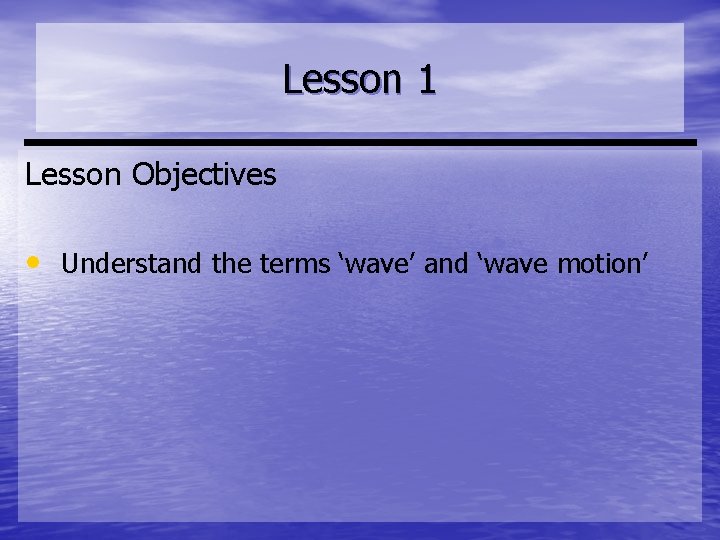 Lesson 1

Lesson Objectives

• Understand the terms ‘wave’ and ‘wave motion’